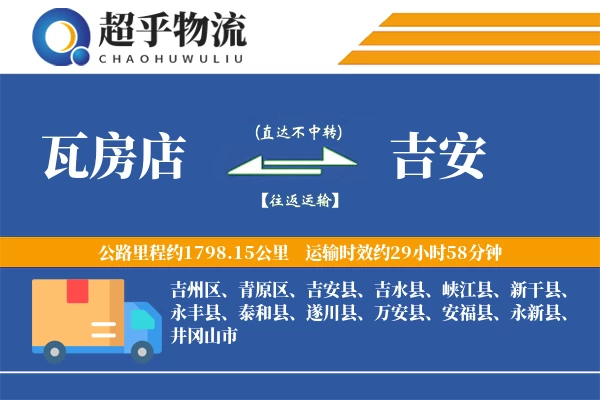 超乎物流
CHAOHUWULIU

瓦房店

(直达不中转)

【往返运输】

吉安

公路里程约1798.15公里 运输时效约29小时58分钟

吉州区、青原区、吉安县、吉水县、峡江县、新干县、永丰县、泰和县、遂川县、万安县、安福县、永新县、井冈山市